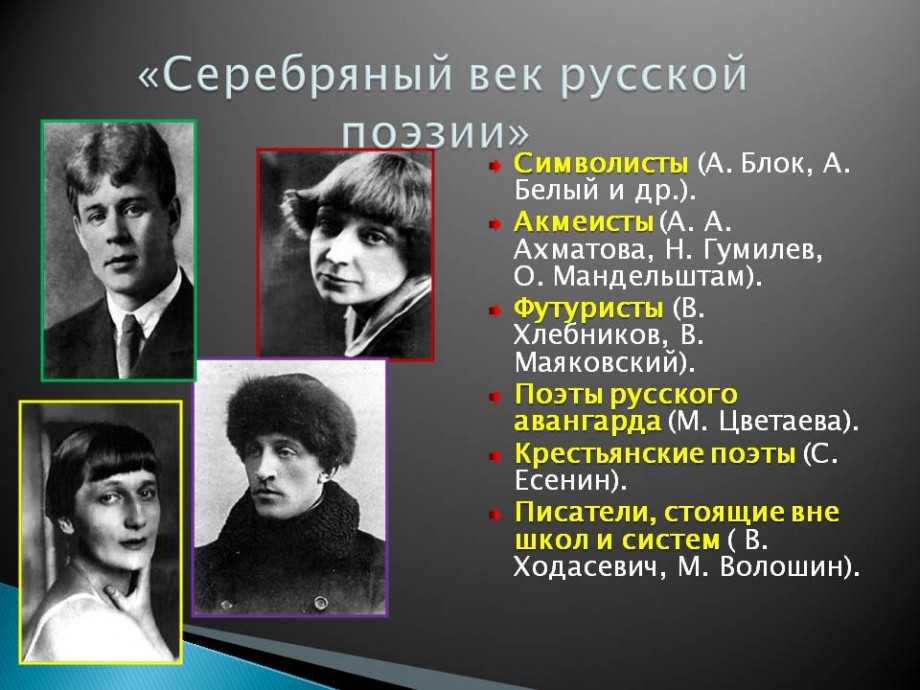 «Серебряный век русской поэзии»

Символисты (А. Блок, А. Белый и др.).

Акмеисты (А. А. Ахматова, Н. Гумилев, О. Мандельштам).

Футуристы (В. Хлебников, В. Маяковский).

Поэты русского авангарда (М. Цветаева).

Крестьянские поэты (С. Есенин).

Писатели, стоящие вне школ и систем ( В. Ходасевич, М. Волошин).